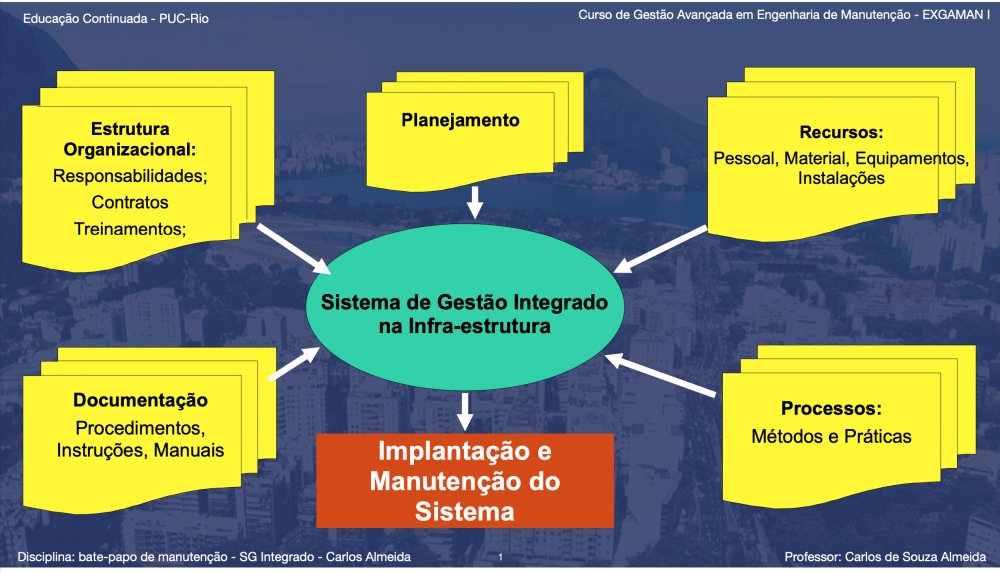 Educação Continuada - PUC-Rio

Curso de Gestão Avançada em Engenharia de Manutenção - EXGAMAN I

Estrutura Organizacional:
Responsabilidades;
Contratos
Treinamentos;

Planejamento

Recursos:
Pessoal, Material, Equipamentos, Instalações

Sistema de Gestão Integrado na Infra-estrutura

Documentação
Procedimentos, Instruções, Manuais

Processos:
Métodos e Práticas

Implantação e Manutenção do Sistema

Disciplina: bate-papo de manutenção - SG Integrado - Carlos Almeida

1

Professor: Carlos de Souza Almeida